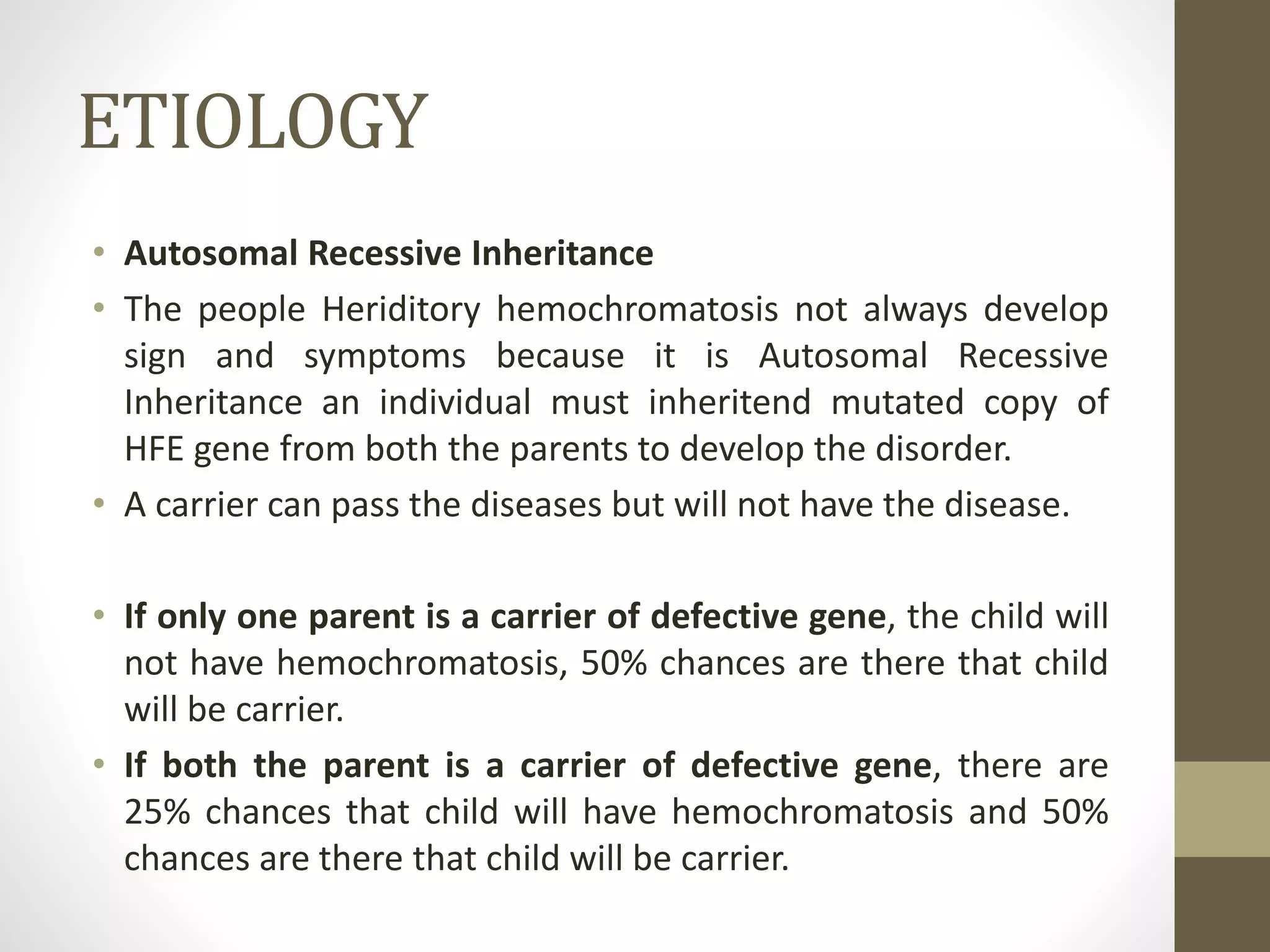 ETIOLOGY

• Autosomal Recessive Inheritance

• The people Heriditory hemochromatosis not always develop sign and symptoms because it is Autosomal Recessive Inheritance an individual must inheritend mutated copy of HFE gene from both the parents to develop the disorder.

• A carrier can pass the diseases but will not have the disease.

• If only one parent is a carrier of defective gene, the child will not have hemochromatosis, 50% chances are there that child will be carrier.

• If both the parent is a carrier of defective gene, there are 25% chances that child will have hemochromatosis and 50% chances are there that child will be carrier.